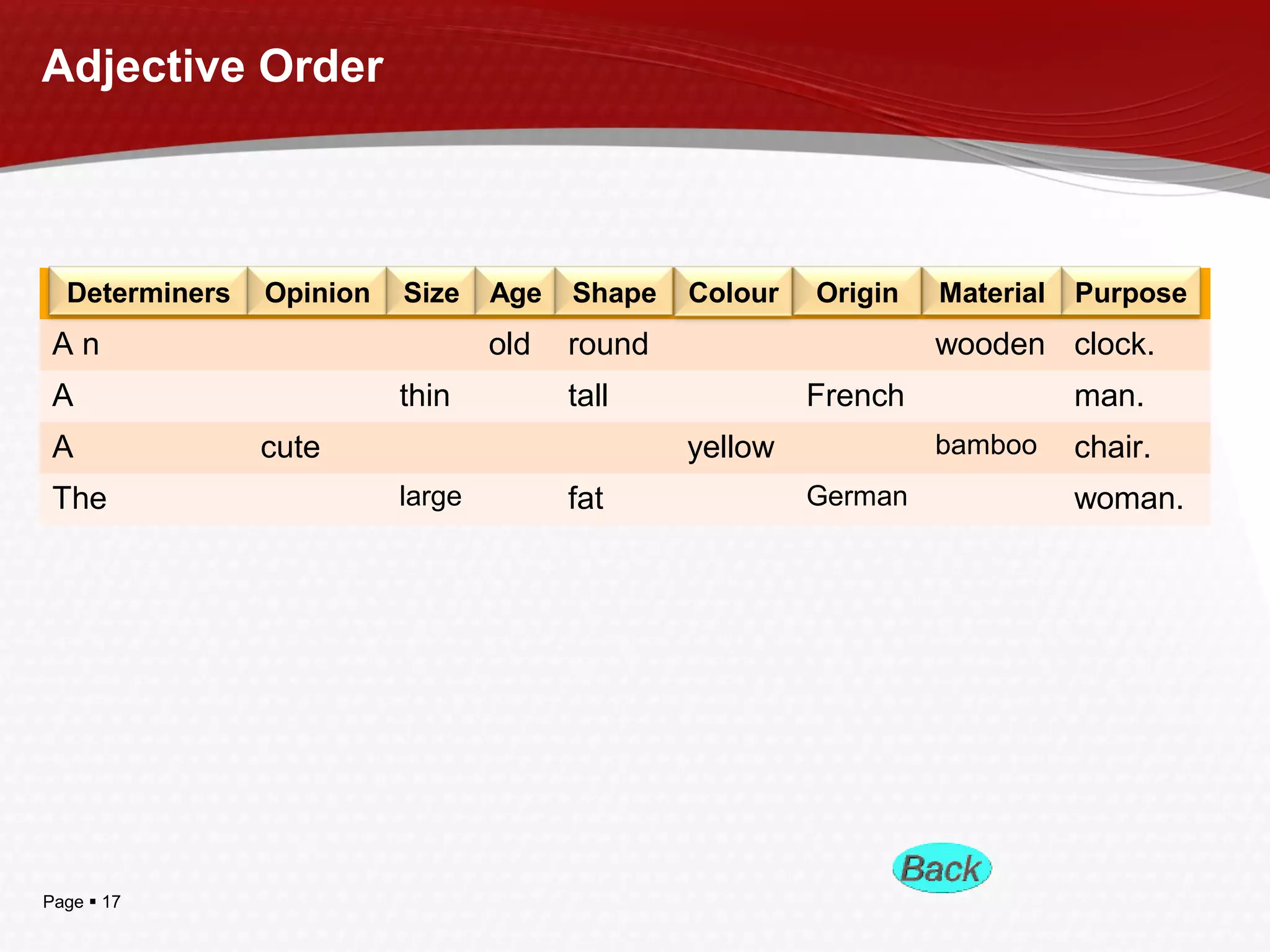 Adjective Order

| Determiners | Opinion | Size | Age | Shape | Colour | Origin | Material | Purpose |
|---|---|---|---|---|---|---|---|---|
| A n | | | old | round | | | wooden | clock. |
| A | | thin | | tall | | French | | man. |
| A | cute | | | | yellow | | bamboo | chair. |
| The | | large | | fat | | German | | woman. |

Back

Page ▪ 17